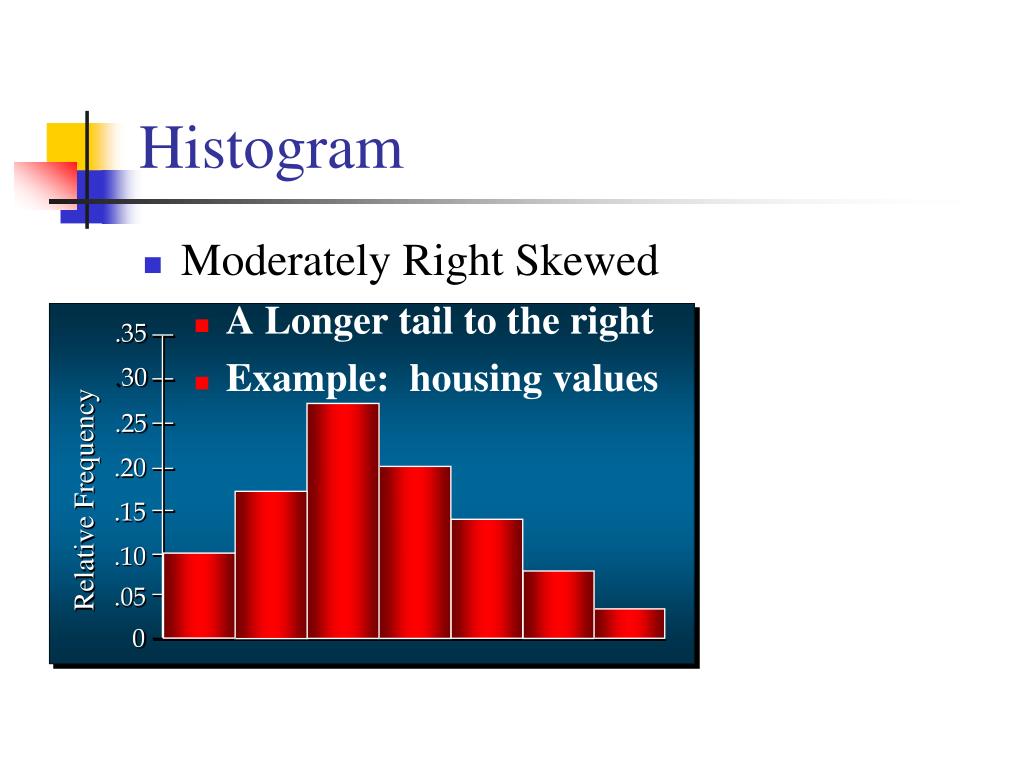 Histogram

Moderately Right Skewed

A Longer tail to the right

Example: housing values

Relative Frequency

.35
.30
.25
.20
.15
.10
.05
0